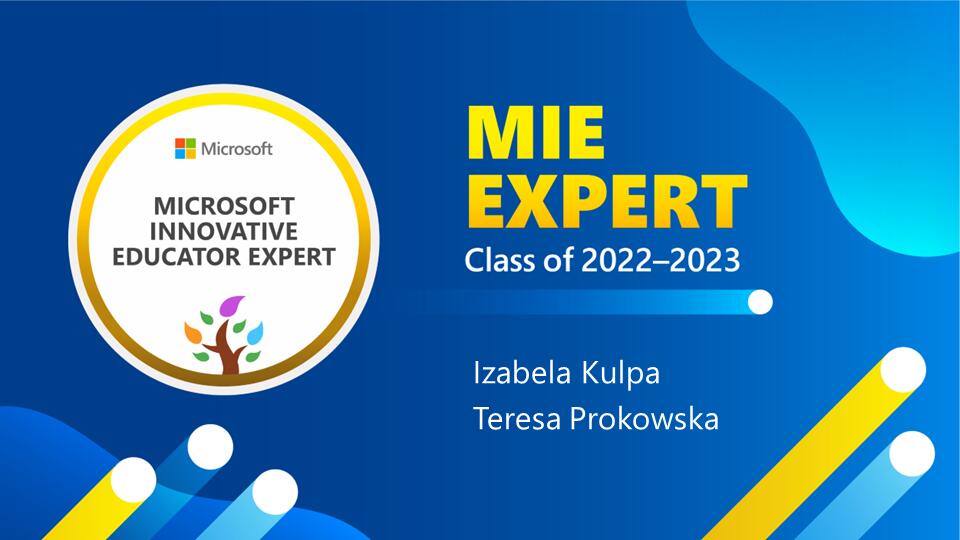 Microsoft

MICROSOFT INNOVATIVE EDUCATOR EXPERT

MIE EXPERT

Class of 2022–2023

Izabela Kulpa

Teresa Prokowska